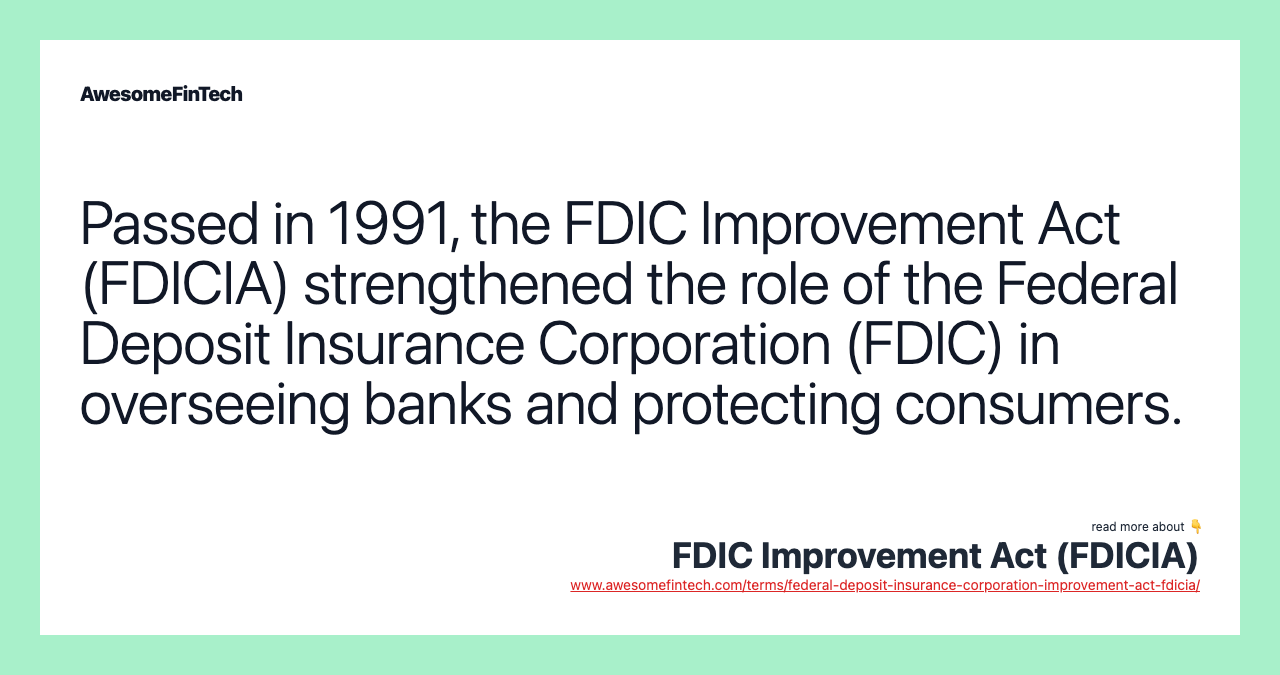 AwesomeFinTech

Passed in 1991, the FDIC Improvement Act (FDICIA) strengthened the role of the Federal Deposit Insurance Corporation (FDIC) in overseeing banks and protecting consumers.

read more about 👇
FDIC Improvement Act (FDICIA)
www.awesomefintech.com/terms/federal-deposit-insurance-corporation-improvement-act-fdicia/